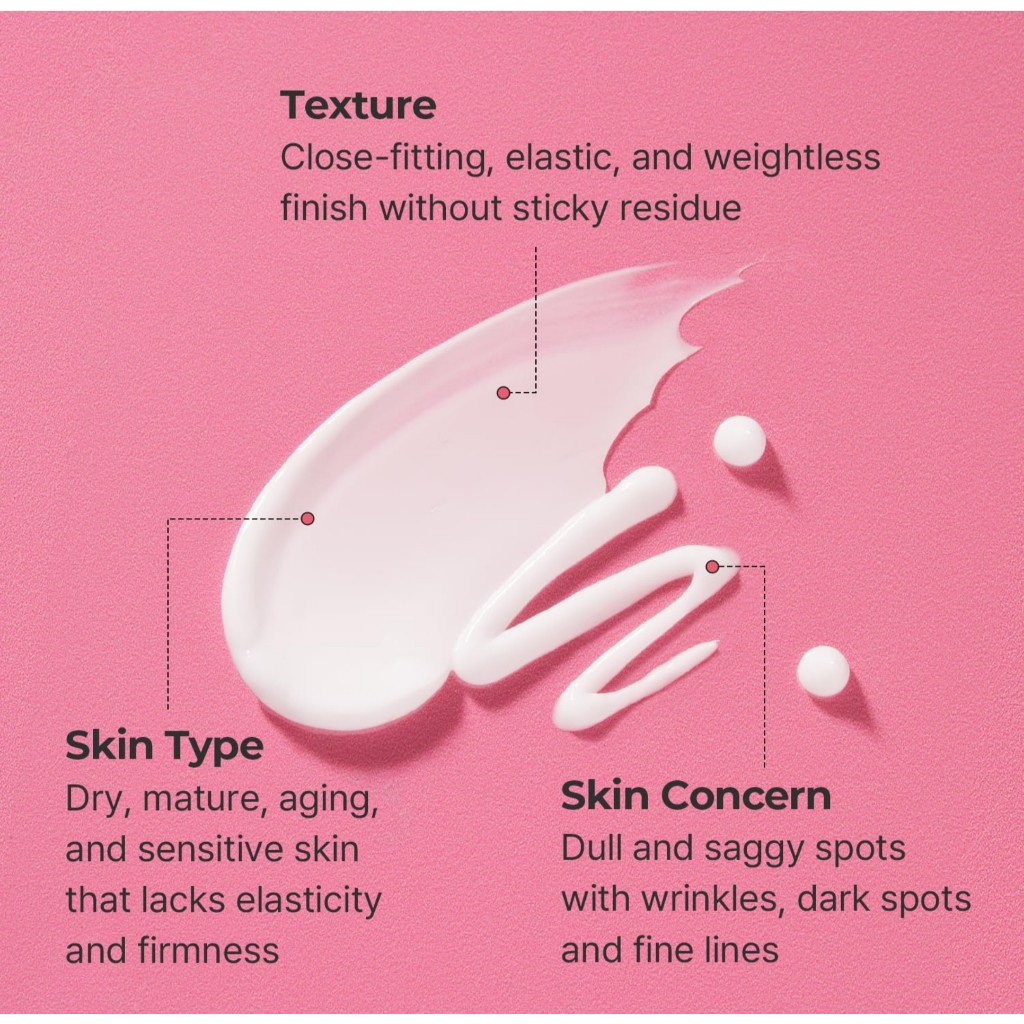 Texture
Close-fitting, elastic, and weightless finish without sticky residue

Skin Type
Dry, mature, aging, and sensitive skin that lacks elasticity and firmness

Skin Concern
Dull and saggy spots with wrinkles, dark spots and fine lines